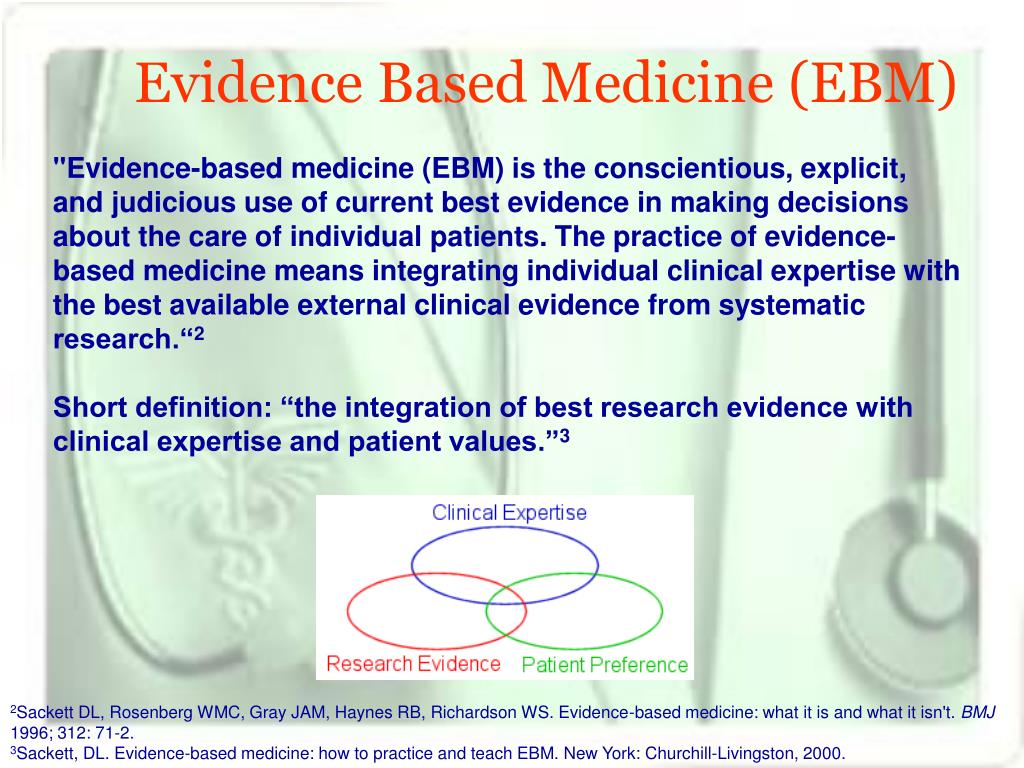 Evidence Based Medicine (EBM)

"Evidence-based medicine (EBM) is the conscientious, explicit, and judicious use of current best evidence in making decisions about the care of individual patients. The practice of evidence-based medicine means integrating individual clinical expertise with the best available external clinical evidence from systematic research.“$^2$

Short definition: “the integration of best research evidence with clinical expertise and patient values.”$^3$

Clinical Expertise

Research Evidence

Patient Preference

$^2$Sackett DL, Rosenberg WMC, Gray JAM, Haynes RB, Richardson WS. Evidence-based medicine: what it is and what it isn't. BMJ 1996; 312: 71-2.
$^3$Sackett, DL. Evidence-based medicine: how to practice and teach EBM. New York: Churchill-Livingston, 2000.